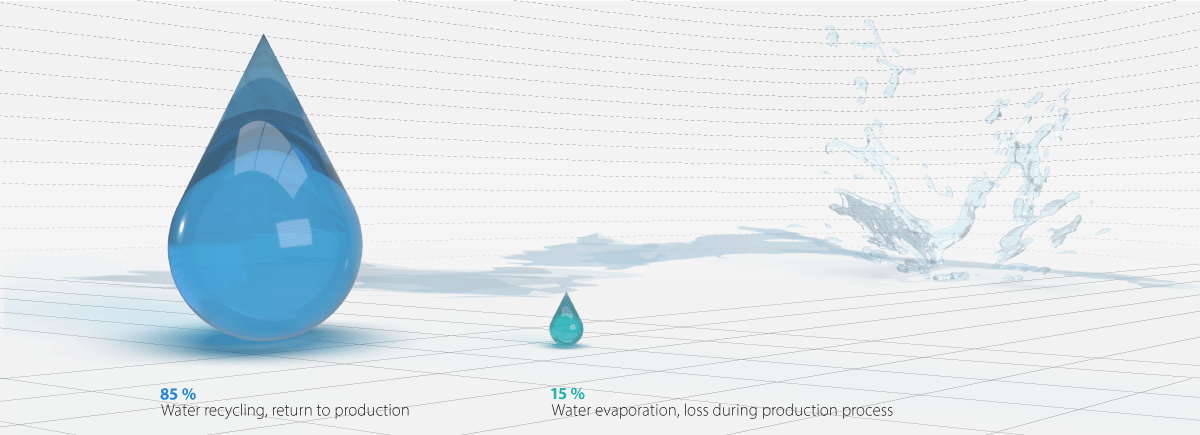 85 %
Water recycling, return to production

15 %
Water evaporation, loss during production process